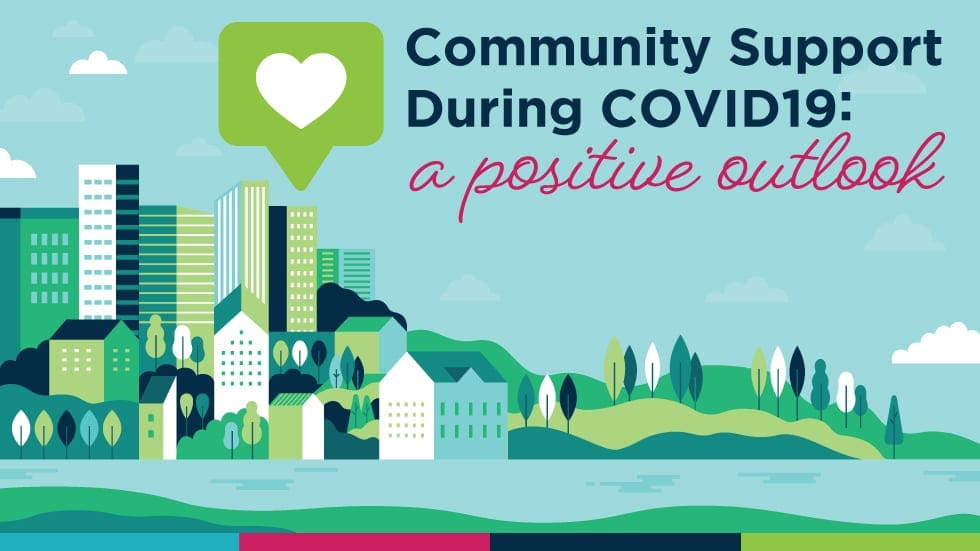 Community Support During COVID19: a positive outlook